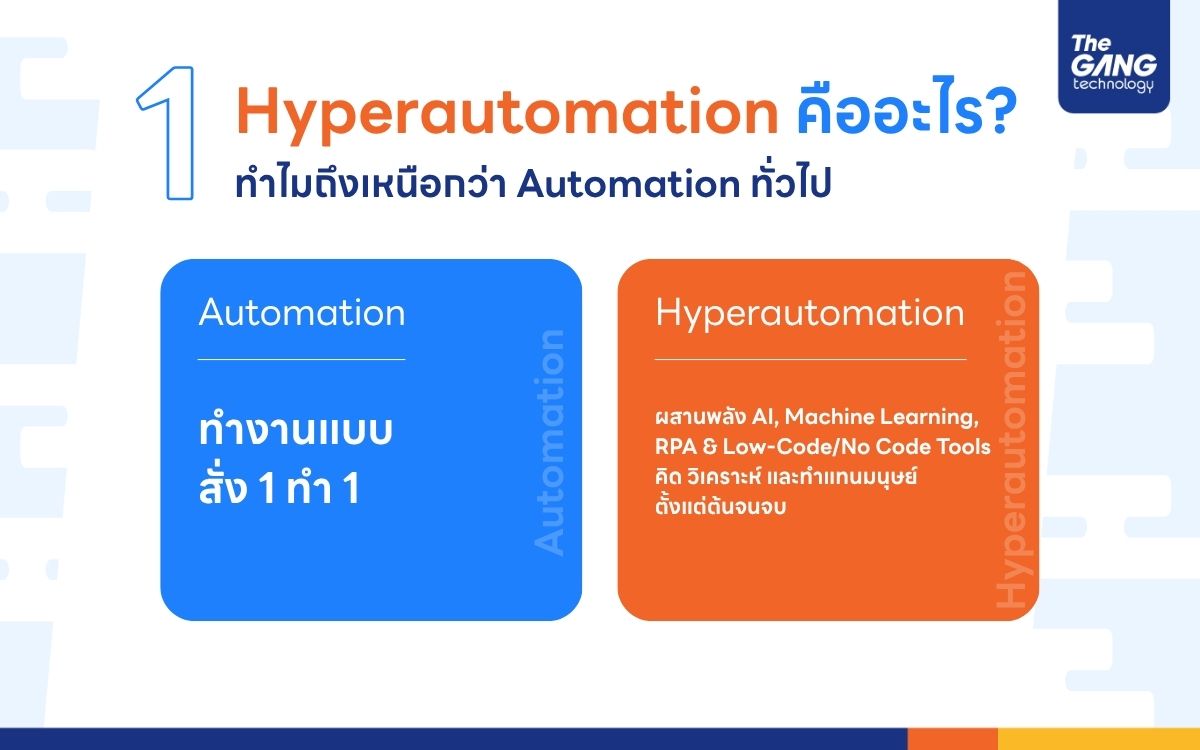 The GANG technology

1 Hyperautomation คืออะไร?
ทำไมถึงเหนือกว่า Automation ทั่วไป

Automation

ทำงานแบบ
สั่ง 1 ทำ 1

Automation

Hyperautomation

ผสานพลัง AI, Machine Learning, RPA & Low-Code/No Code Tools คิด วิเคราะห์ และทำแทนมนุษย์ ตั้งแต่ต้นจนจบ

Hyperautomation